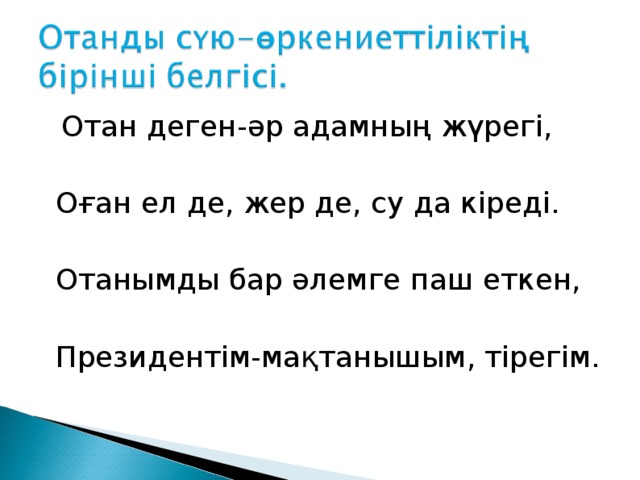 Отанды сүю–өркениеттіліктің бірінші белгісі.

Отан деген-әр адамның жүрегі,

Оған ел де, жер де, су да кіреді.

Отанымды бар әлемге паш еткен,

Президентім-мақтанышым, тірегім.